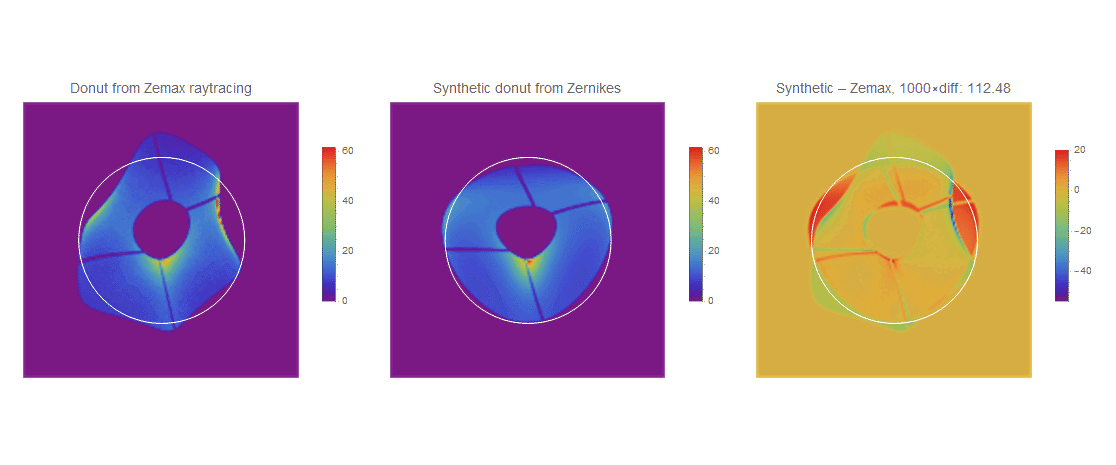 Donut from Zemax raytracing

60
40
20
0

Synthetic donut from Zernikes

60
40
20
0

Synthetic – Zemax, 1000×diff: 112.48

20
0
−20
−40